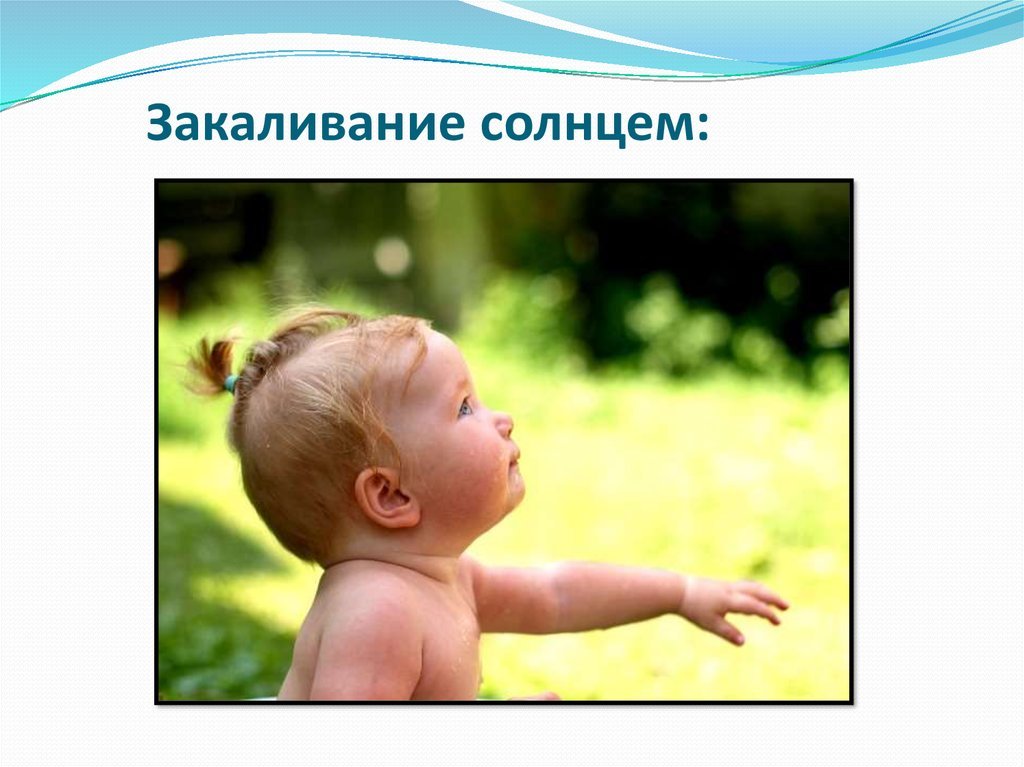 Закаливание солнцем: